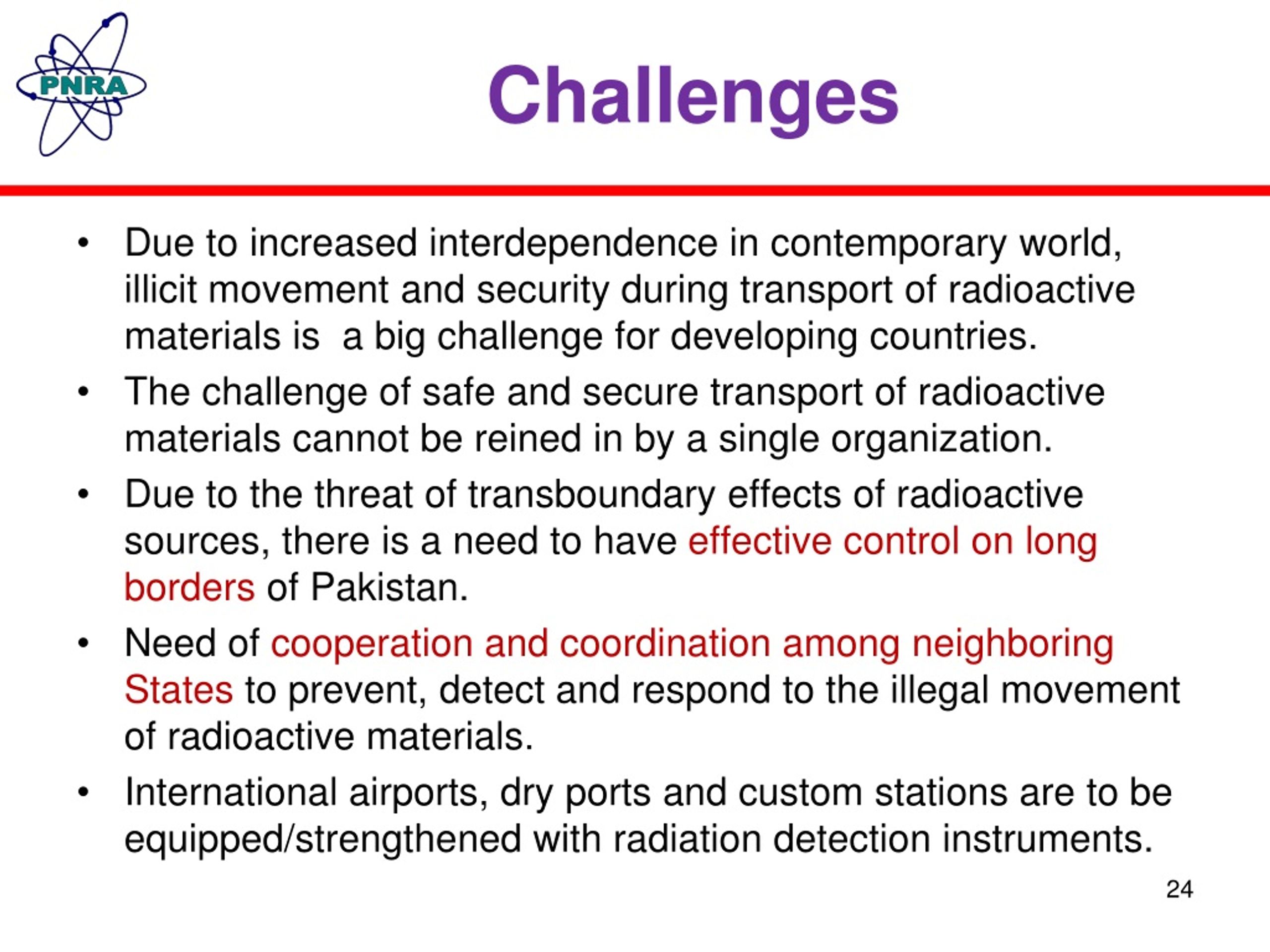 PNRA

Challenges

• Due to increased interdependence in contemporary world, illicit movement and security during transport of radioactive materials is a big challenge for developing countries.

• The challenge of safe and secure transport of radioactive materials cannot be reined in by a single organization.

• Due to the threat of transboundary effects of radioactive sources, there is a need to have effective control on long borders of Pakistan.

• Need of cooperation and coordination among neighboring States to prevent, detect and respond to the illegal movement of radioactive materials.

• International airports, dry ports and custom stations are to be equipped/strengthened with radiation detection instruments.

24